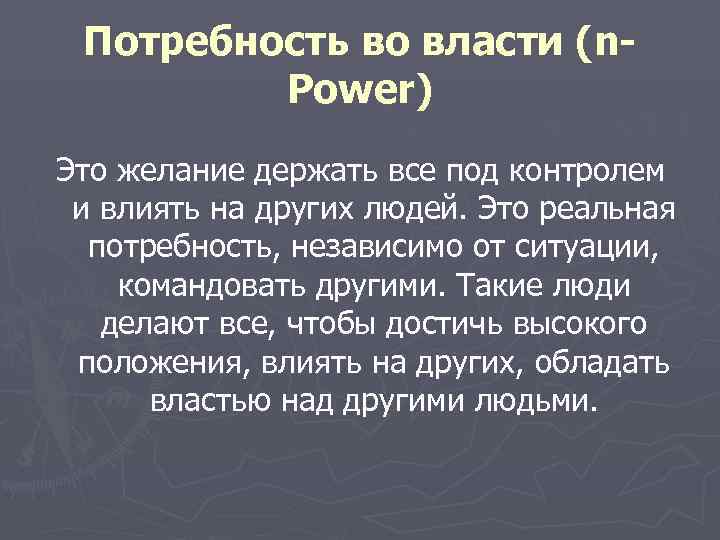 Потребность во власти (n-Power)

Это желание держать все под контролем и влиять на других людей. Это реальная потребность, независимо от ситуации, командовать другими. Такие люди делают все, чтобы достичь высокого положения, влиять на других, обладать властью над другими людьми.